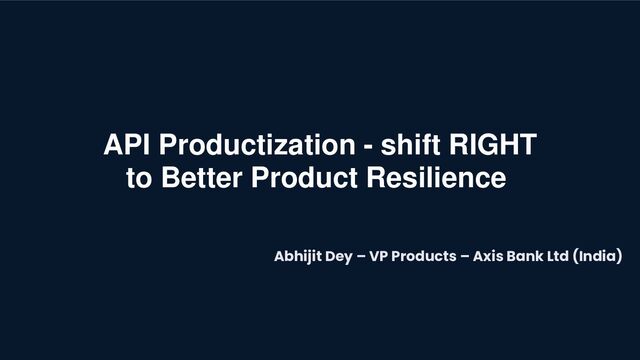 API Productization - shift RIGHT to Better Product Resilience

Abhijit Dey – VP Products – Axis Bank Ltd (India)